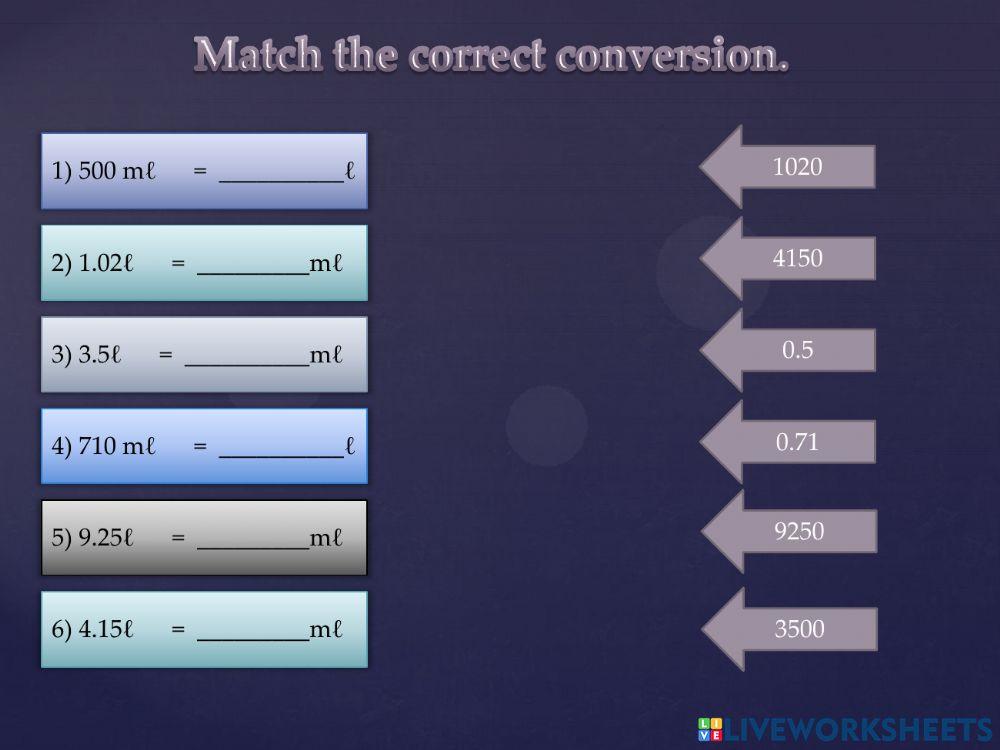 Match the correct conversion.

1) 500 mℓ = __________ℓ

2) 1.02ℓ = _________mℓ

3) 3.5ℓ = __________mℓ

4) 710 mℓ = __________ℓ

5) 9.25ℓ = _________mℓ

6) 4.15ℓ = _________mℓ

1020

4150

0.5

0.71

9250

3500

LIVEWORKSHEETS